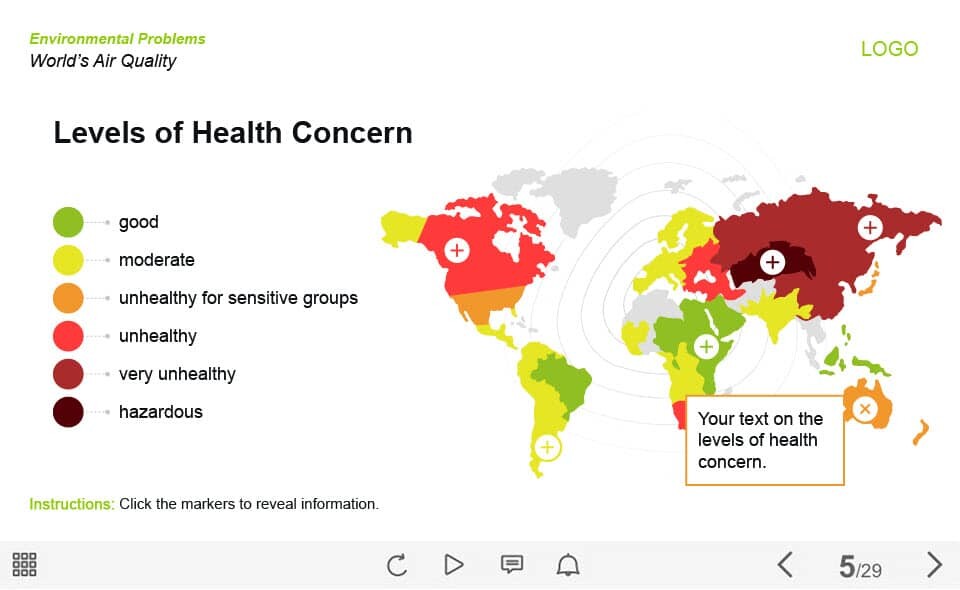 Environmental Problems
World's Air Quality

LOGO

Levels of Health Concern

good
moderate
unhealthy for sensitive groups
unhealthy
very unhealthy
hazardous

Your text on the levels of health concern.

Instructions: Click the markers to reveal information.

5/29